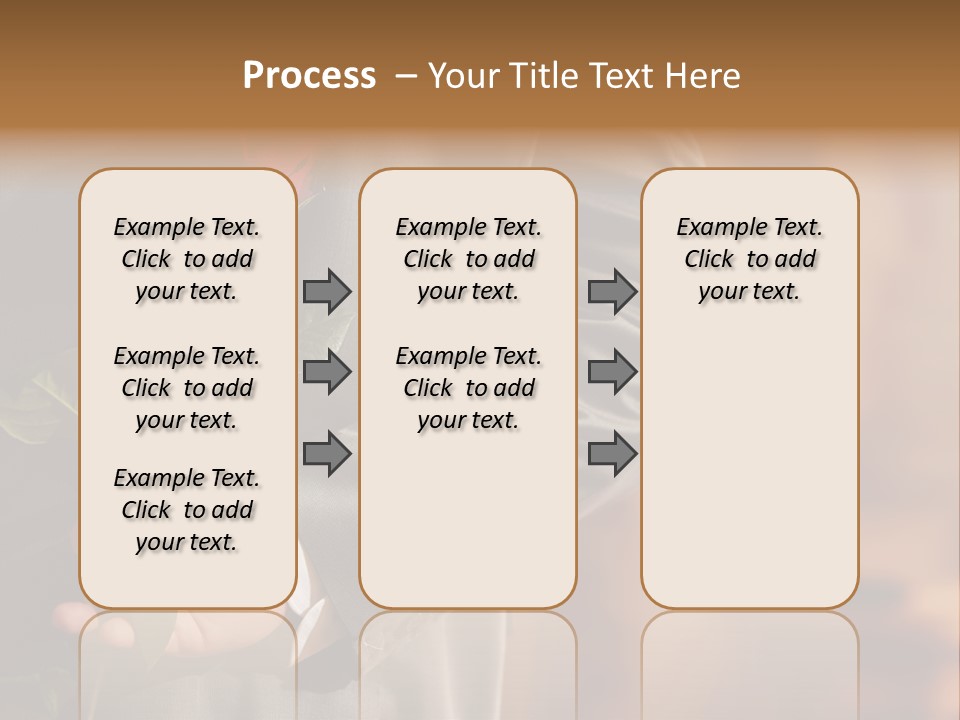 Process – Your Title Text Here

Example Text. Click to add your text.

Example Text. Click to add your text.

Example Text. Click to add your text.

Example Text. Click to add your text.

Example Text. Click to add your text.

Example Text. Click to add your text.